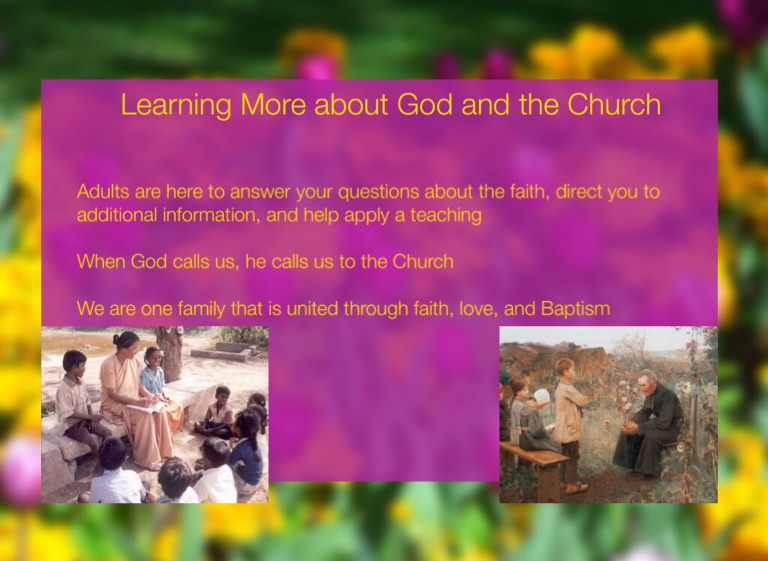 Learning More about God and the Church

Adults are here to answer your questions about the faith, direct you to additional information, and help apply a teaching

When God calls us, he calls us to the Church

We are one family that is united through faith, love, and Baptism